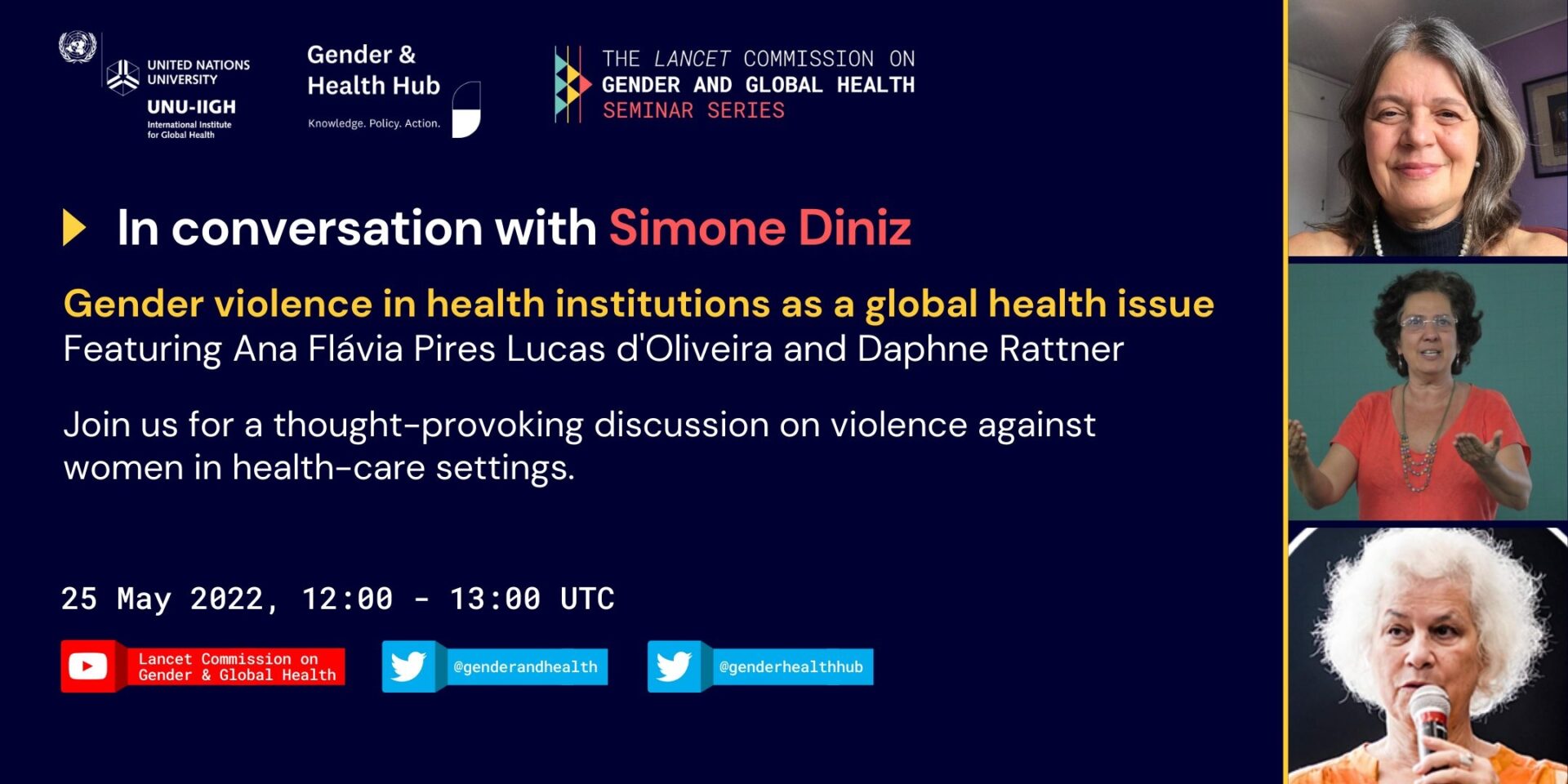 UNITED NATIONS UNIVERSITY
UNU-IIGH
International Institute for Global Health

Gender & Health Hub
Knowledge. Policy. Action.

THE LANCET COMMISSION ON GENDER AND GLOBAL HEALTH SEMINAR SERIES

In conversation with Simone Diniz

Gender violence in health institutions as a global health issue
Featuring Ana Flávia Pires Lucas d'Oliveira and Daphne Rattner

Join us for a thought-provoking discussion on violence against women in health-care settings.

25 May 2022, 12:00 - 13:00 UTC

Lancet Commission on Gender & Global Health

@genderandhealth

@genderhealthhub